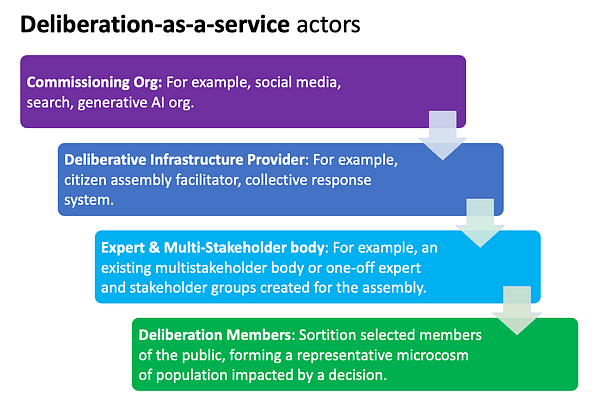 Deliberation-as-a-service actors

Commissioning Org: For example, social media, search, generative AI org.

Deliberative Infrastructure Provider: For example, citizen assembly facilitator, collective response system.

Expert & Multi-Stakeholder body: For example, an existing multistakeholder body or one-off expert and stakeholder groups created for the assembly.

Deliberation Members: Sortition selected members of the public, forming a representative microcosm of population impacted by a decision.